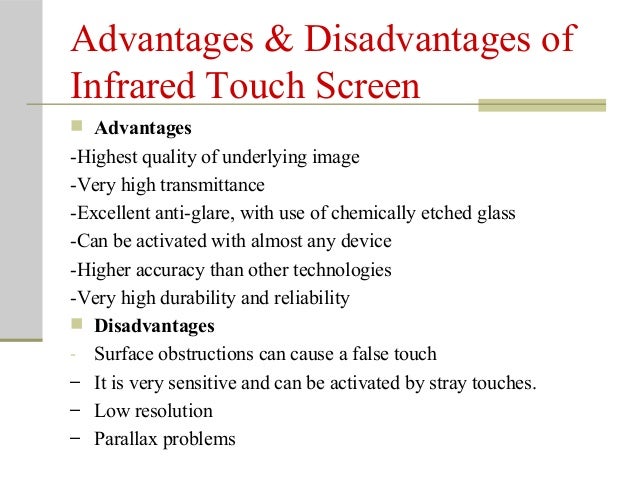 Advantages & Disadvantages of Infrared Touch Screen

Advantages

-Highest quality of underlying image

-Very high transmittance

-Excellent anti-glare, with use of chemically etched glass

-Can be activated with almost any device

-Higher accuracy than other technologies

-Very high durability and reliability

Disadvantages

- Surface obstructions can cause a false touch

− It is very sensitive and can be activated by stray touches.

− Low resolution

− Parallax problems